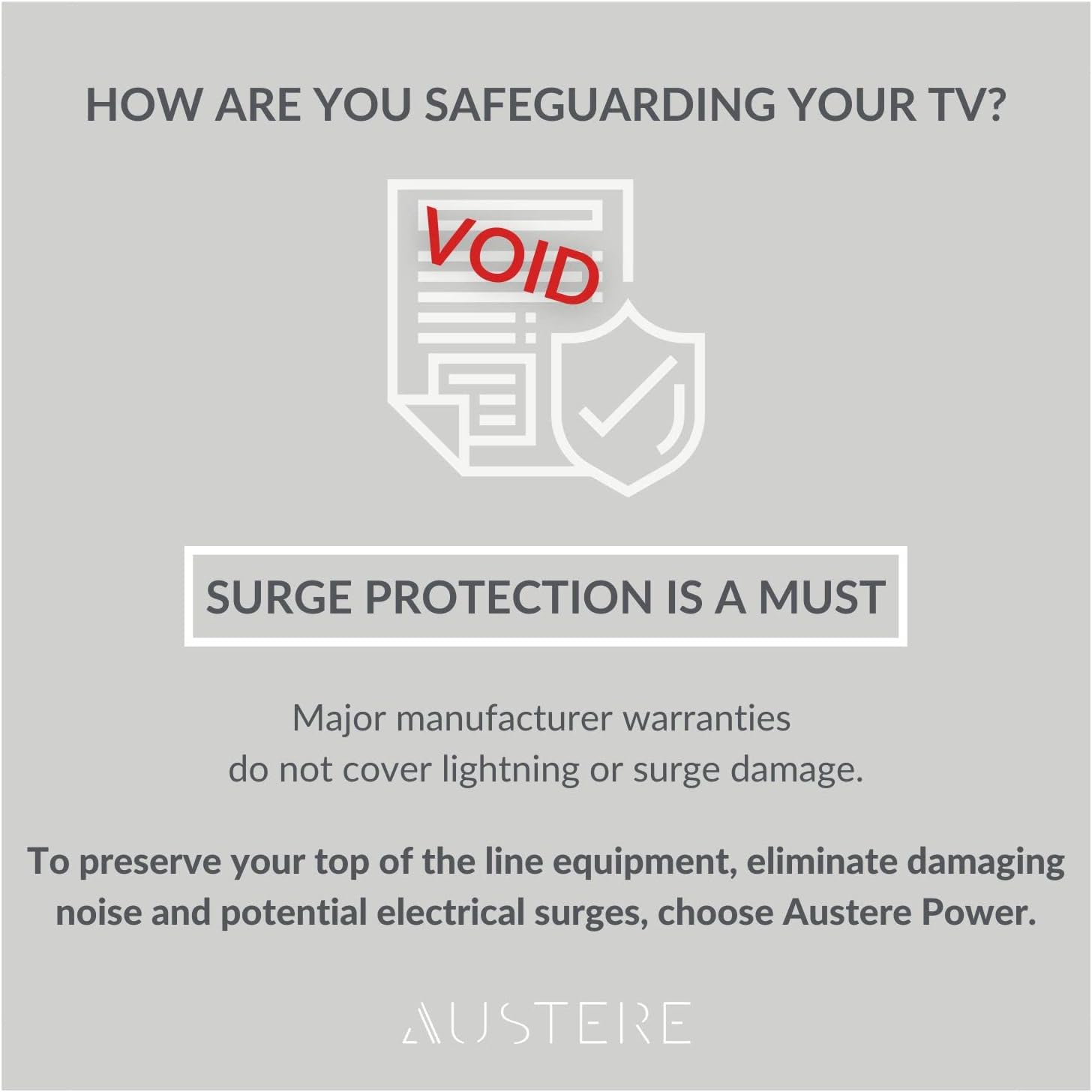 HOW ARE YOU SAFEGUARDING YOUR TV?

VOID

SURGE PROTECTION IS A MUST

Major manufacturer warranties do not cover lightning or surge damage.

To preserve your top of the line equipment, eliminate damaging noise and potential electrical surges, choose Austere Power.

AUSTERE